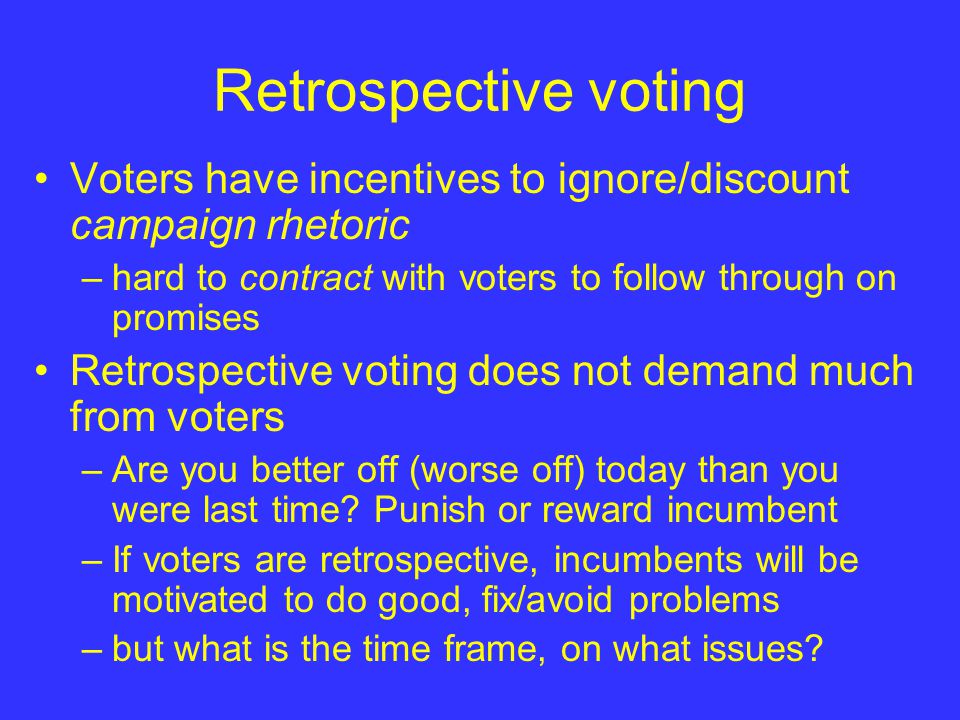 Retrospective voting

• Voters have incentives to ignore/discount campaign rhetoric
– hard to contract with voters to follow through on promises

• Retrospective voting does not demand much from voters
– Are you better off (worse off) today than you were last time? Punish or reward incumbent
– If voters are retrospective, incumbents will be motivated to do good, fix/avoid problems
– but what is the time frame, on what issues?